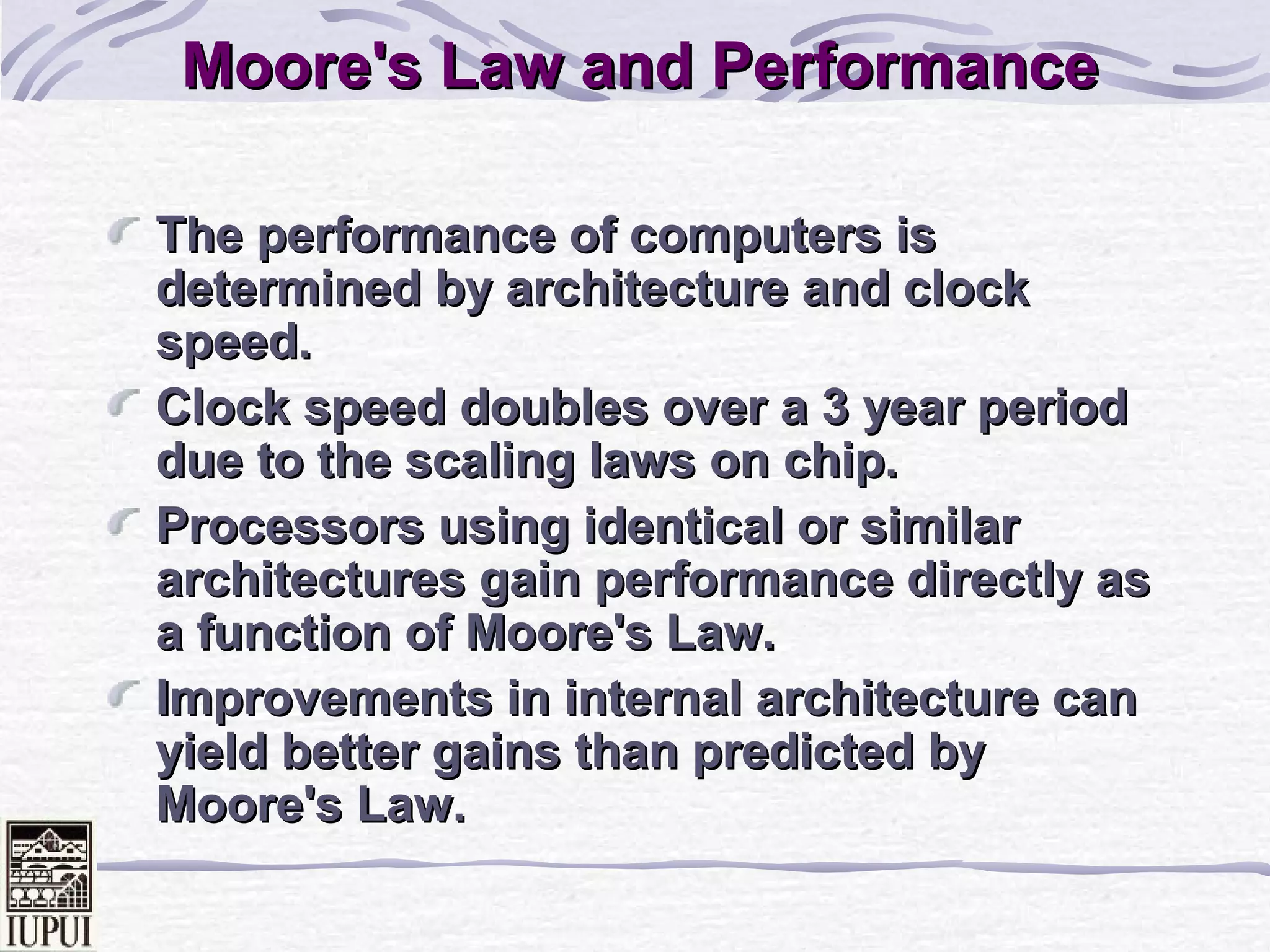 Moore's Law and Performance

The performance of computers is determined by architecture and clock speed.

Clock speed doubles over a 3 year period due to the scaling laws on chip.

Processors using identical or similar architectures gain performance directly as a function of Moore's Law.

Improvements in internal architecture can yield better gains than predicted by Moore's Law.

IUPUI